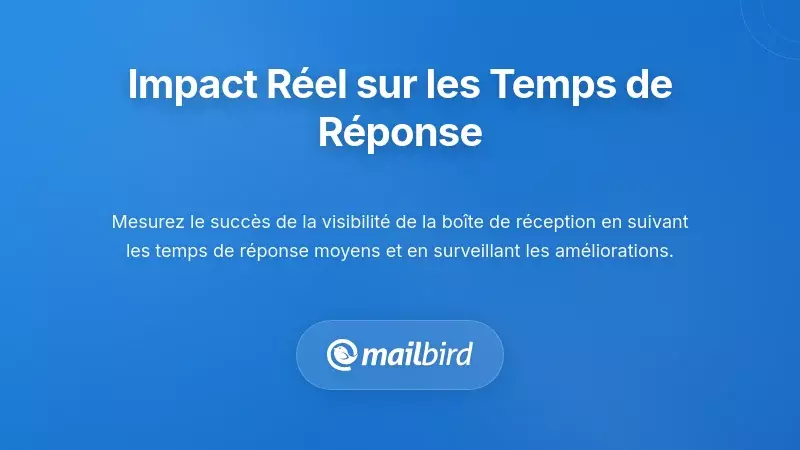 Impact Réel sur les Temps de Réponse

Mesurez le succès de la visibilité de la boîte de réception en suivant les temps de réponse moyens et en surveillant les améliorations.

mailbird